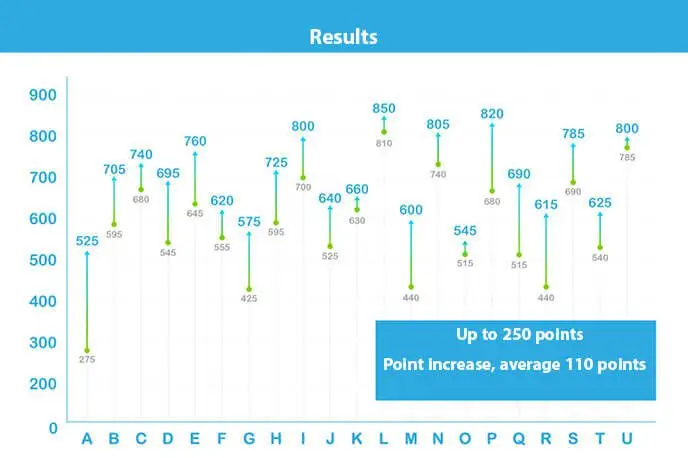 Results

900
800
700
600
500
400
300
200
0

525
275
705
595
740
680
695
545
760
645
620
555
575
425
725
595
800
700
640
525
660
630
850
810
600
440
805
740
545
515
820
680
690
515
615
440
785
690
625
540
800
785

Up to 250 points
Point increase, average 110 points

A B C D E F G H I J K L M N O P Q R S T U